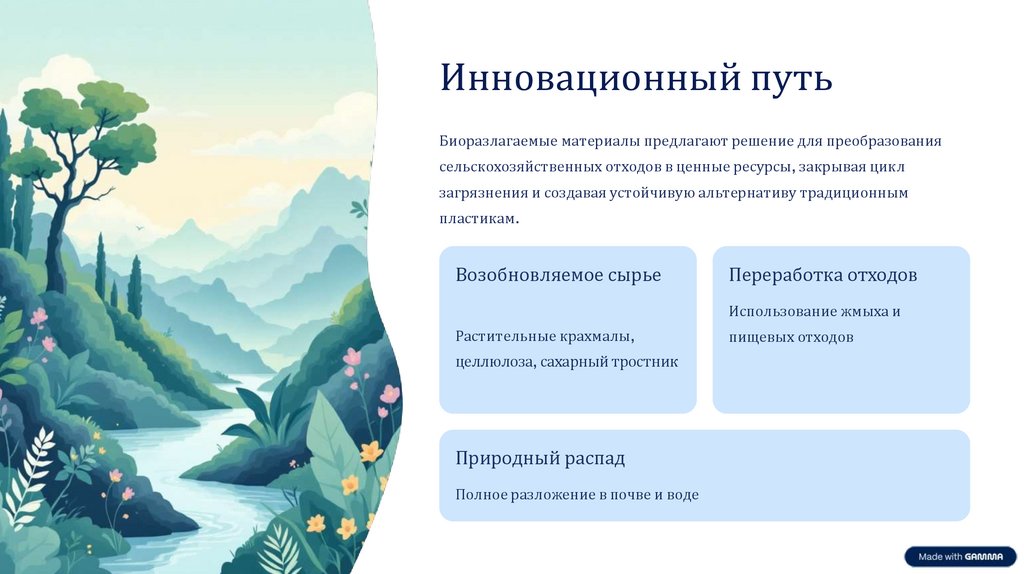 Инновационный путь

Биоразлагаемые материалы предлагают решение для преобразования сельскохозяйственных отходов в ценные ресурсы, закрывая цикл загрязнения и создавая устойчивую альтернативу традиционным пластикам.

Возобновляемое сырье

Растительные крахмалы, целлюлоза, сахарный тростник

Переработка отходов

Использование жмыха и пищевых отходов

Природный распад

Полное разложение в почве и воде

Made with GAMMA